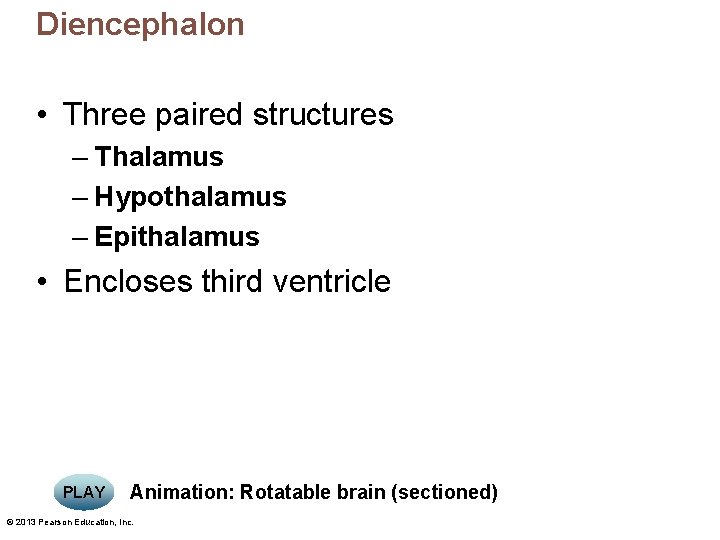 Diencephalon

• Three paired structures
– Thalamus
– Hypothalamus
– Epithalamus
• Encloses third ventricle

PLAY Animation: Rotatable brain (sectioned)

© 2013 Pearson Education, Inc.